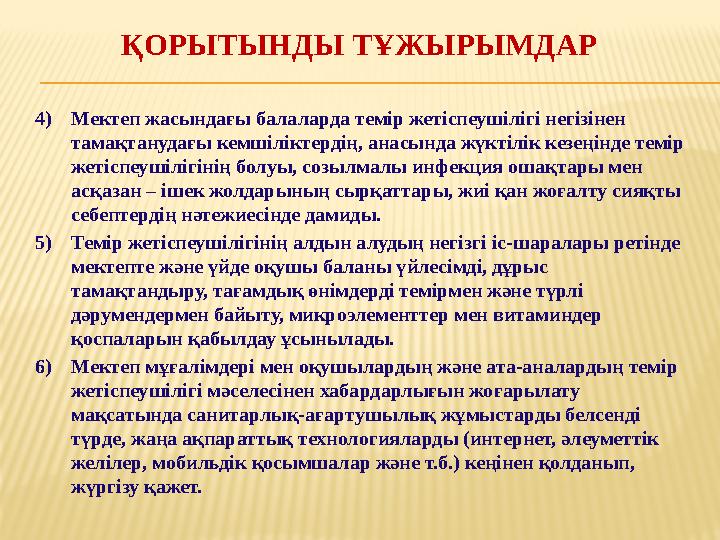 ҚОРЫТЫНДЫ ТҰЖЫРЫМДАР

4) Мектеп жасындағы балаларда темір жетіспеушілігі негізінен тамақтанудағы кемшіліктердің, анасында жүктілік кезеңінде темір жетіспеушілігінің болуы, созылмалы инфекция ошақтары мен асқазан – ішек жолдарының сырқаттары, жиі қан жоғалту сияқты себептердің нәтежиесінде дамиды.

5) Темір жетіспеушілігінің алдын алудың негізгі іс-шаралары ретінде мектепте және үйде оқушы баланы үйлесімді, дұрыс тамақтандыру, тағамдық өнімдерді темірмен және түрлі дәрумендермен байыту, микроэлементтер мен витаминдер қоспаларын қабылдау ұсынылады.

6) Мектеп мұғалімдері мен оқушылардың және ата-аналардың темір жетіспеушілігі мәселесінен хабардарлығын жоғарылату мақсатында санитарлық-ағартушылық жұмыстарды белсенді түрде, жаңа ақпараттық технологияларды (интернет, әлеуметтік желілер, мобильдік қосымшалар және т.б.) кеңінен қолданып, жүргізу қажет.